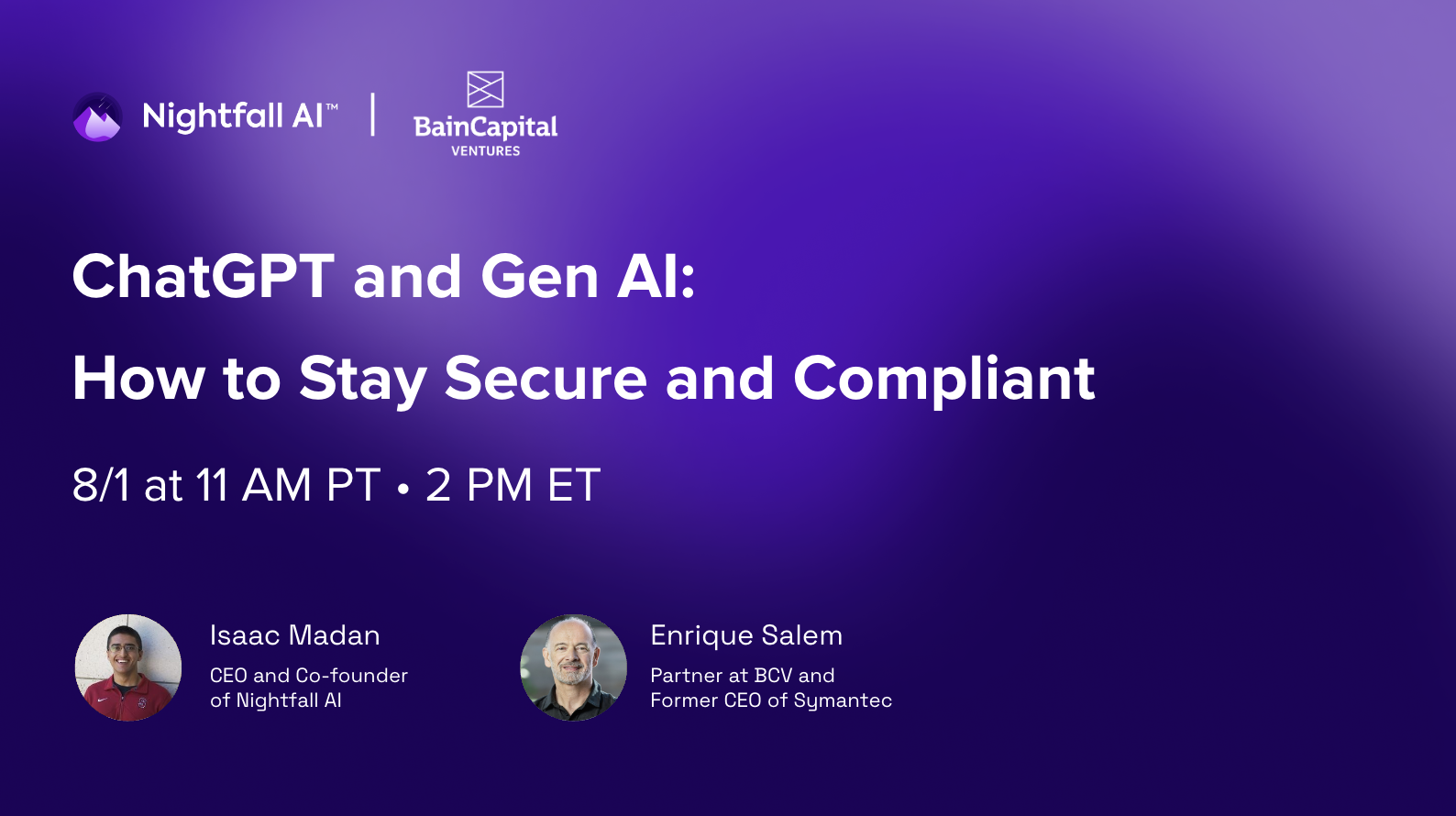 Nightfall AI™ | BainCapital VENTURES

ChatGPT and Gen AI:

How to Stay Secure and Compliant

8/1 at 11 AM PT • 2 PM ET

Isaac Madan
CEO and Co-founder of Nightfall AI

Enrique Salem
Partner at BCV and Former CEO of Symantec